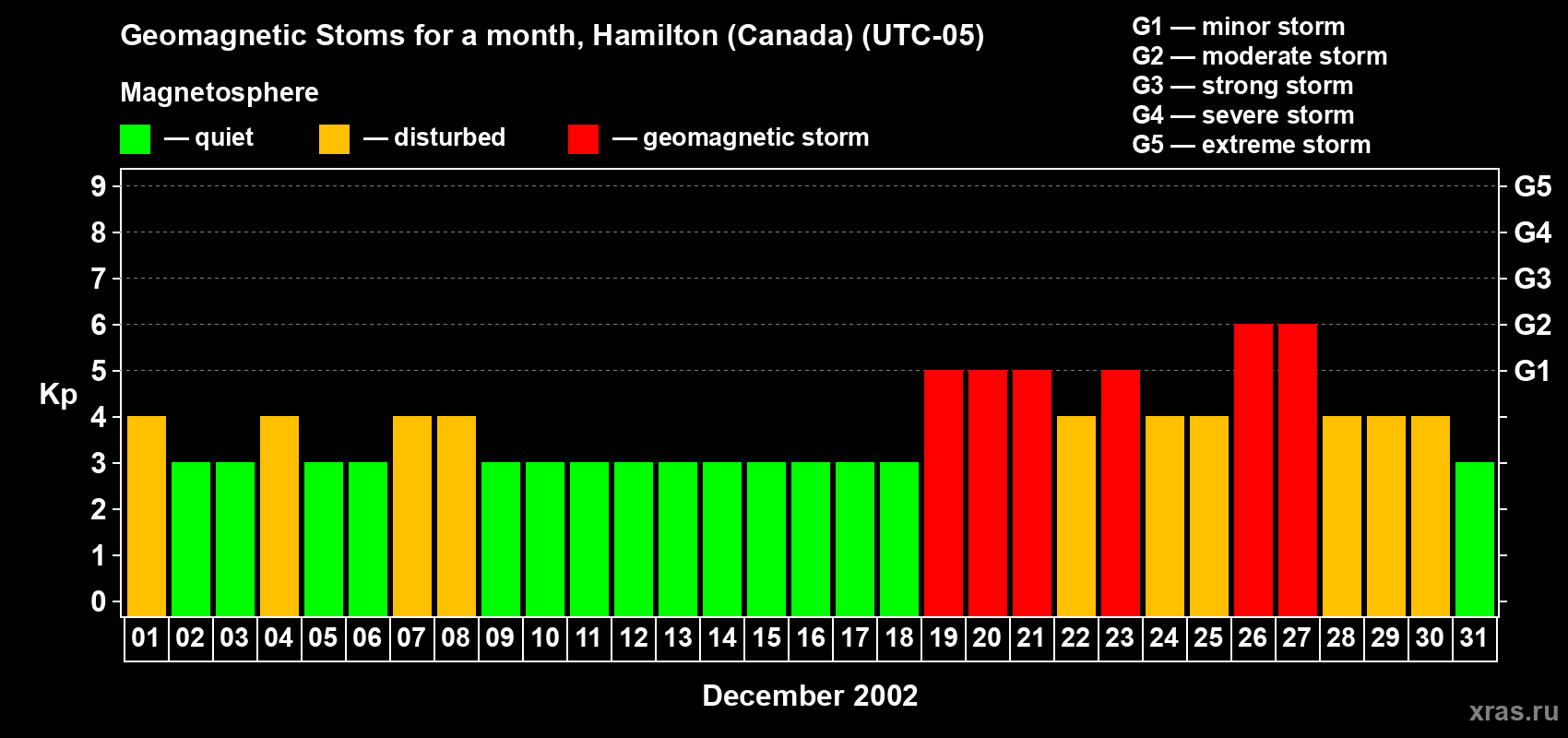 Geomagnetic Stoms for a month, Hamilton (Canada) (UTC-05)

Magnetosphere

— quiet — disturbed — geomagnetic storm

G1 — minor storm
G2 — moderate storm
G3 — strong storm
G4 — severe storm
G5 — extreme storm

Kp

9
8
7
6
5
4
3
2
1
0

G5
G4
G3
G2
G1

01 02 03 04 05 06 07 08 09 10 11 12 13 14 15 16 17 18 19 20 21 22 23 24 25 26 27 28 29 30 31

December 2002

xras.ru